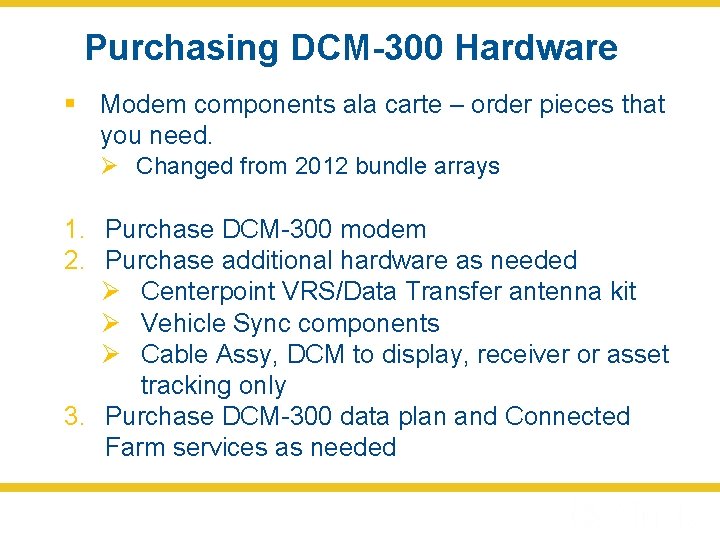 Purchasing DCM-300 Hardware

▪ Modem components ala carte – order pieces that you need.
➢ Changed from 2012 bundle arrays

1. Purchase DCM-300 modem
2. Purchase additional hardware as needed
➢ Centerpoint VRS/Data Transfer antenna kit
➢ Vehicle Sync components
➢ Cable Assy, DCM to display, receiver or asset tracking only
3. Purchase DCM-300 data plan and Connected Farm services as needed